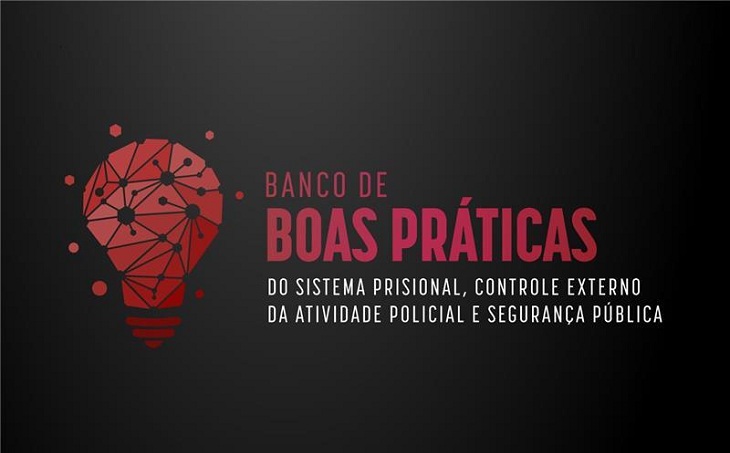 BANCO DE
BOAS PRÁTICAS
DO SISTEMA PRISIONAL, CONTROLE EXTERNO
DA ATIVIDADE POLICIAL E SEGURANÇA PÚBLICA